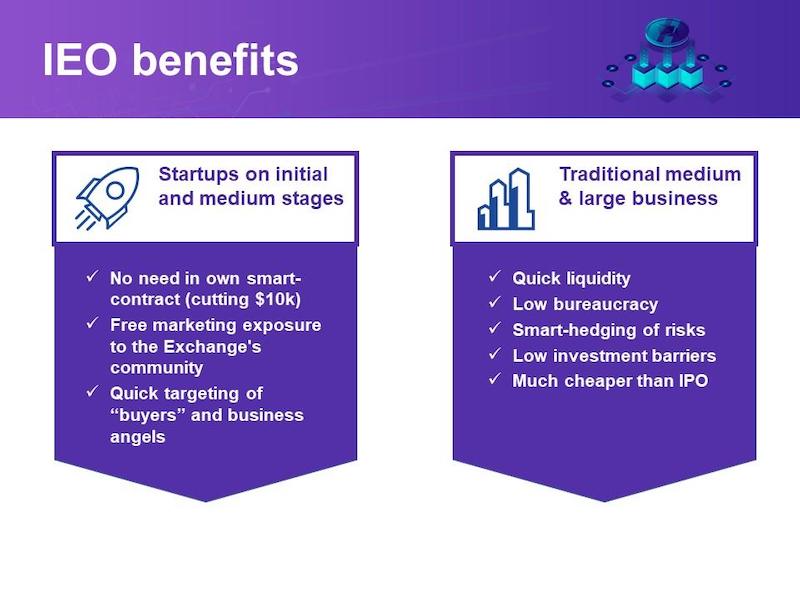 IEO benefits

Startups on initial and medium stages

✓ No need in own smart-contract (cutting \$10k)
✓ Free marketing exposure to the Exchange's community
✓ Quick targeting of “buyers” and business angels

Traditional medium & large business

✓ Quick liquidity
✓ Low bureaucracy
✓ Smart-hedging of risks
✓ Low investment barriers
✓ Much cheaper than IPO